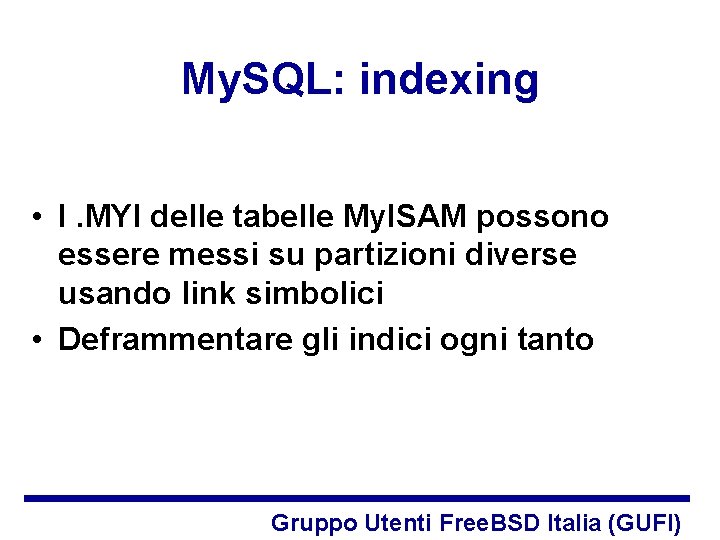 MySQL: indexing

• I .MYI delle tabelle MyISAM possono essere messi su partizioni diverse usando link simbolici
• Deframmentare gli indici ogni tanto

Gruppo Utenti FreeBSD Italia (GUFI)